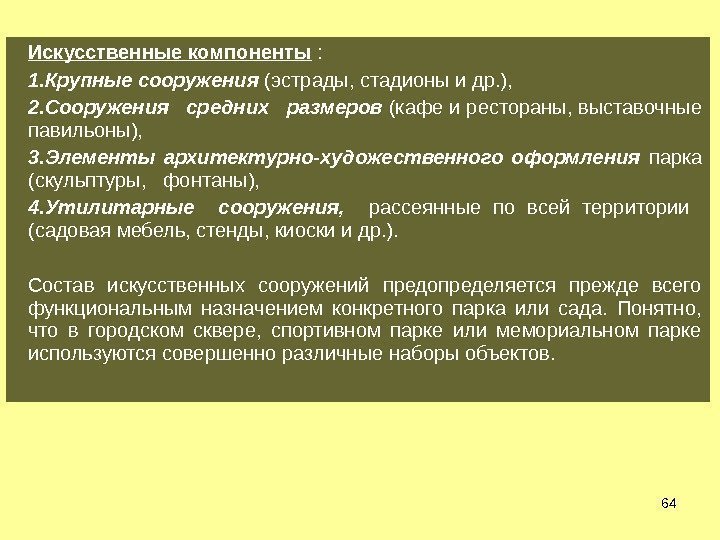 Искусственные компоненты :

1.Крупные сооружения (эстрады, стадионы и др.),

2.Сооружения средних размеров (кафе и рестораны, выставочные павильоны),

3.Элементы архитектурно-художественного оформления парка (скульптуры, фонтаны),

4.Утилитарные сооружения, рассеянные по всей территории (садовая мебель, стенды, киоски и др.).

Состав искусственных сооружений предопределяется прежде всего функциональным назначением конкретного парка или сада. Понятно, что в городском сквере, спортивном парке или мемориальном парке используются совершенно различные наборы объектов.

64